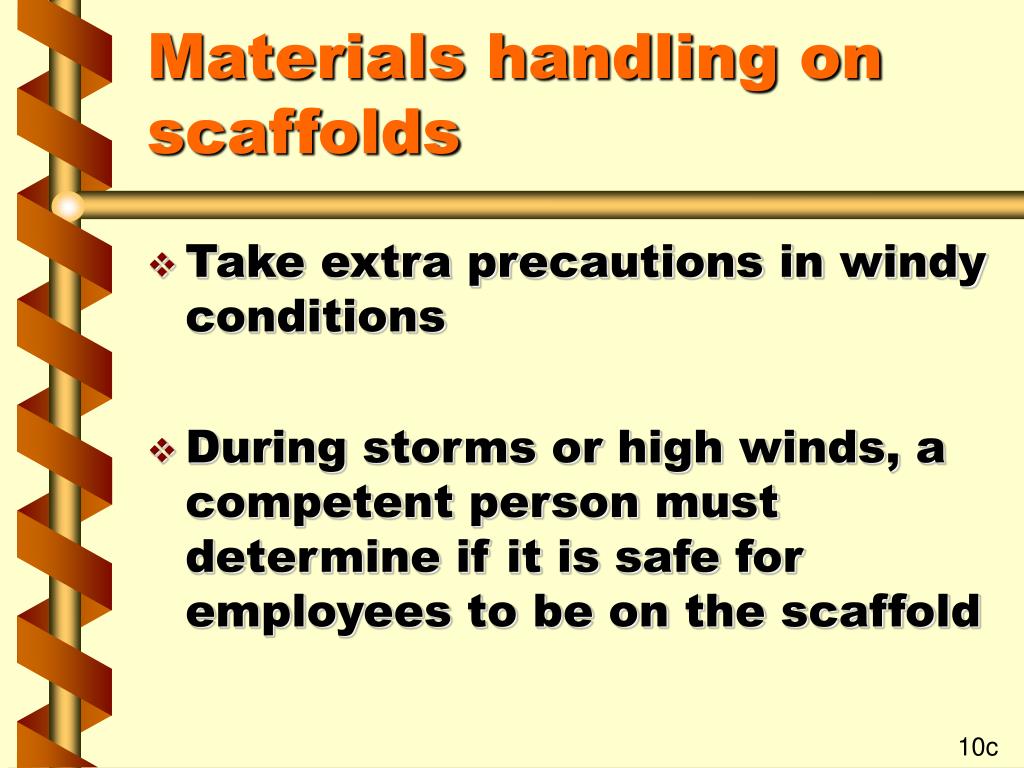 Materials handling on scaffolds

❖ Take extra precautions in windy conditions

❖ During storms or high winds, a competent person must determine if it is safe for employees to be on the scaffold

10c